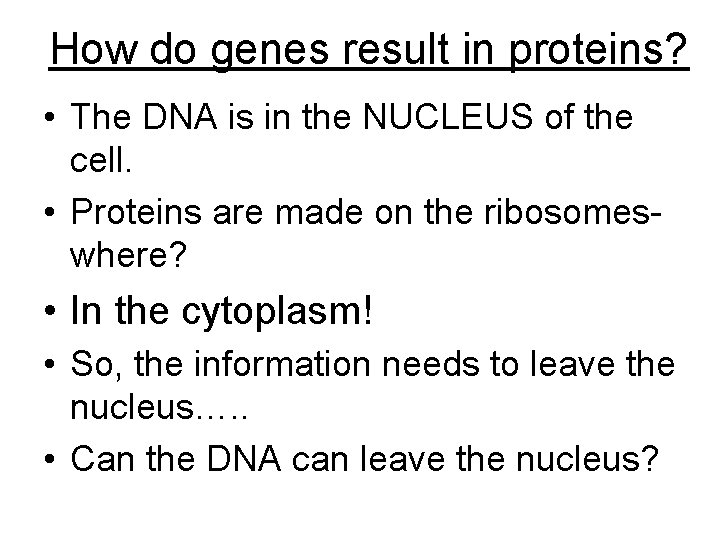 How do genes result in proteins?

• The DNA is in the NUCLEUS of the cell.
• Proteins are made on the ribosomes-where?
• In the cytoplasm!
• So, the information needs to leave the nucleus…..
• Can the DNA can leave the nucleus?